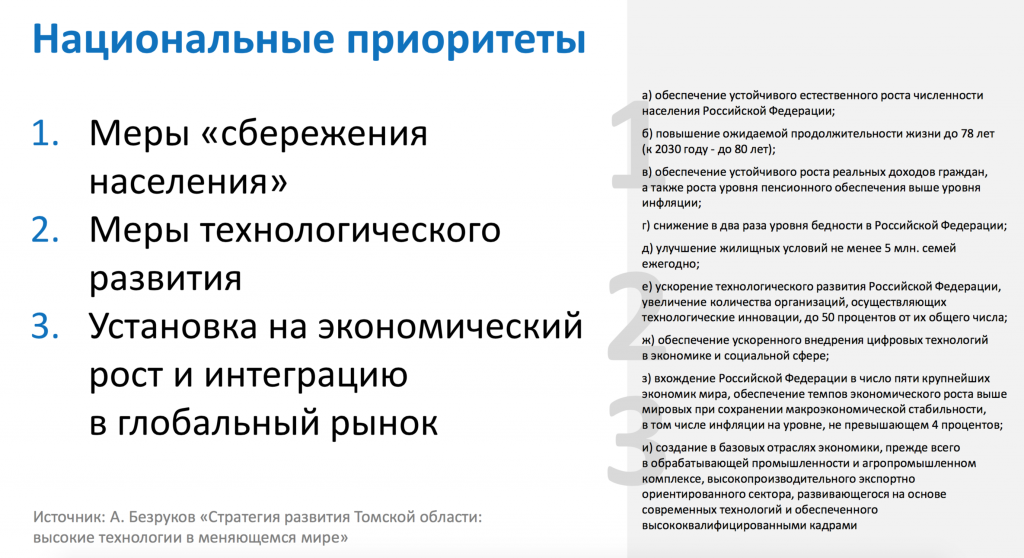 Национальные приоритеты

1. Меры «сбережения населения»
2. Меры технологического развития
3. Установка на экономический рост и интеграцию в глобальный рынок

Источник: А. Безруков «Стратегия развития Томской области: высокие технологии в меняющемся мире»

1

а) обеспечение устойчивого естественного роста численности населения Российской Федерации;

б) повышение ожидаемой продолжительности жизни до 78 лет (к 2030 году - до 80 лет);

в) обеспечение устойчивого роста реальных доходов граждан, а также роста уровня пенсионного обеспечения выше уровня инфляции;

г) снижение в два раза уровня бедности в Российской Федерации;

д) улучшение жилищных условий не менее 5 млн. семей ежегодно;

2

е) ускорение технологического развития Российской Федерации, увеличение количества организаций, осуществляющих технологические инновации, до 50 процентов от их общего числа;

ж) обеспечение ускоренного внедрения цифровых технологий в экономике и социальной сфере;

3

з) вхождение Российской Федерации в число пяти крупнейших экономик мира, обеспечение темпов экономического роста выше мировых при сохранении макроэкономической стабильности, в том числе инфляции на уровне, не превышающем 4 процентов;

и) создание в базовых отраслях экономики, прежде всего в обрабатывающей промышленности и агропромышленном комплексе, высокопроизводительного экспортно ориентированного сектора, развивающегося на основе современных технологий и обеспеченного высококвалифицированными кадрами